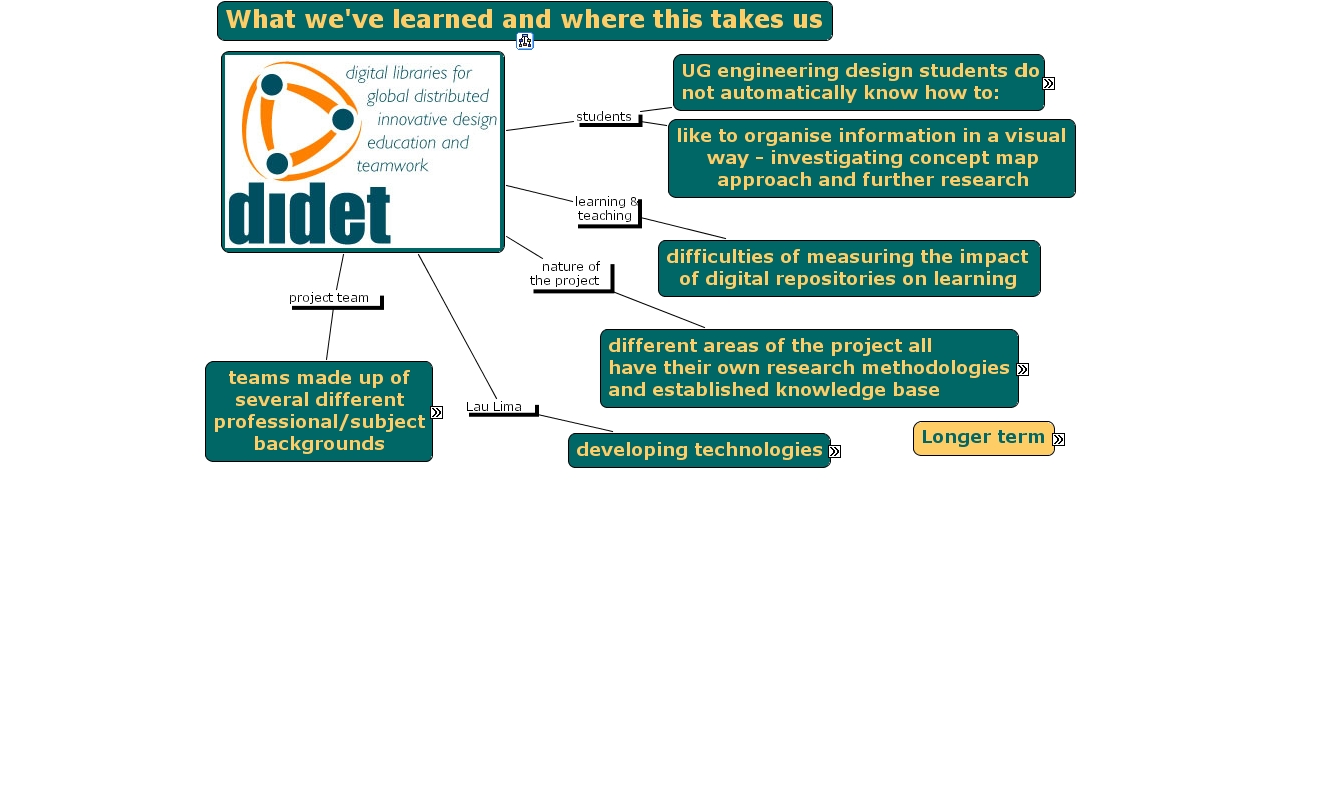 What we've learned and where this takes us

digital libraries for global distributed innovative design education and teamwork

didet

students

UG engineering design students do not automatically know how to:

like to organise information in a visual way - investigating concept map approach and further research

learning & teaching

difficulties of measuring the impact of digital repositories on learning

nature of the project

different areas of the project all have their own research methodologies and established knowledge base

project team

teams made up of several different professional/subject backgrounds

Lau Lima

developing technologies

Longer term